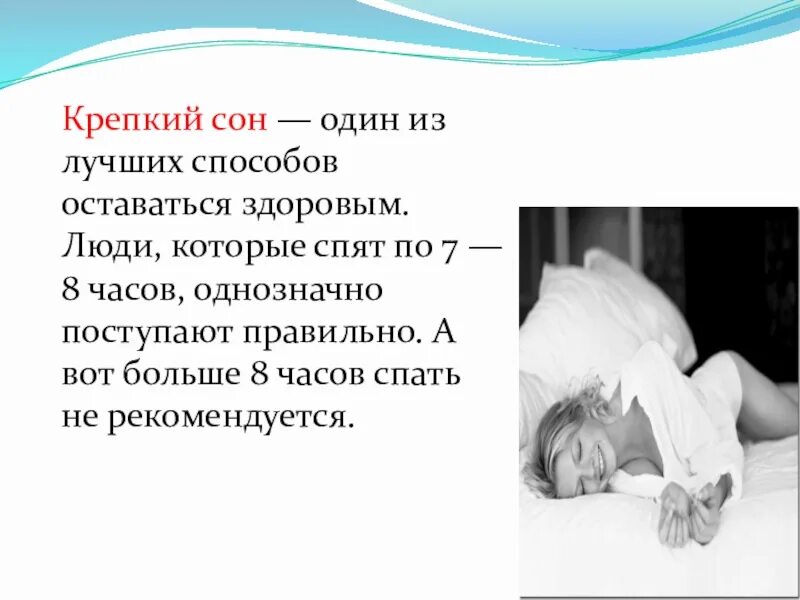 Крепкий сон — один из лучших способов оставаться здоровым. Люди, которые спят по 7 — 8 часов, однозначно поступают правильно. А вот больше 8 часов спать не рекомендуется.